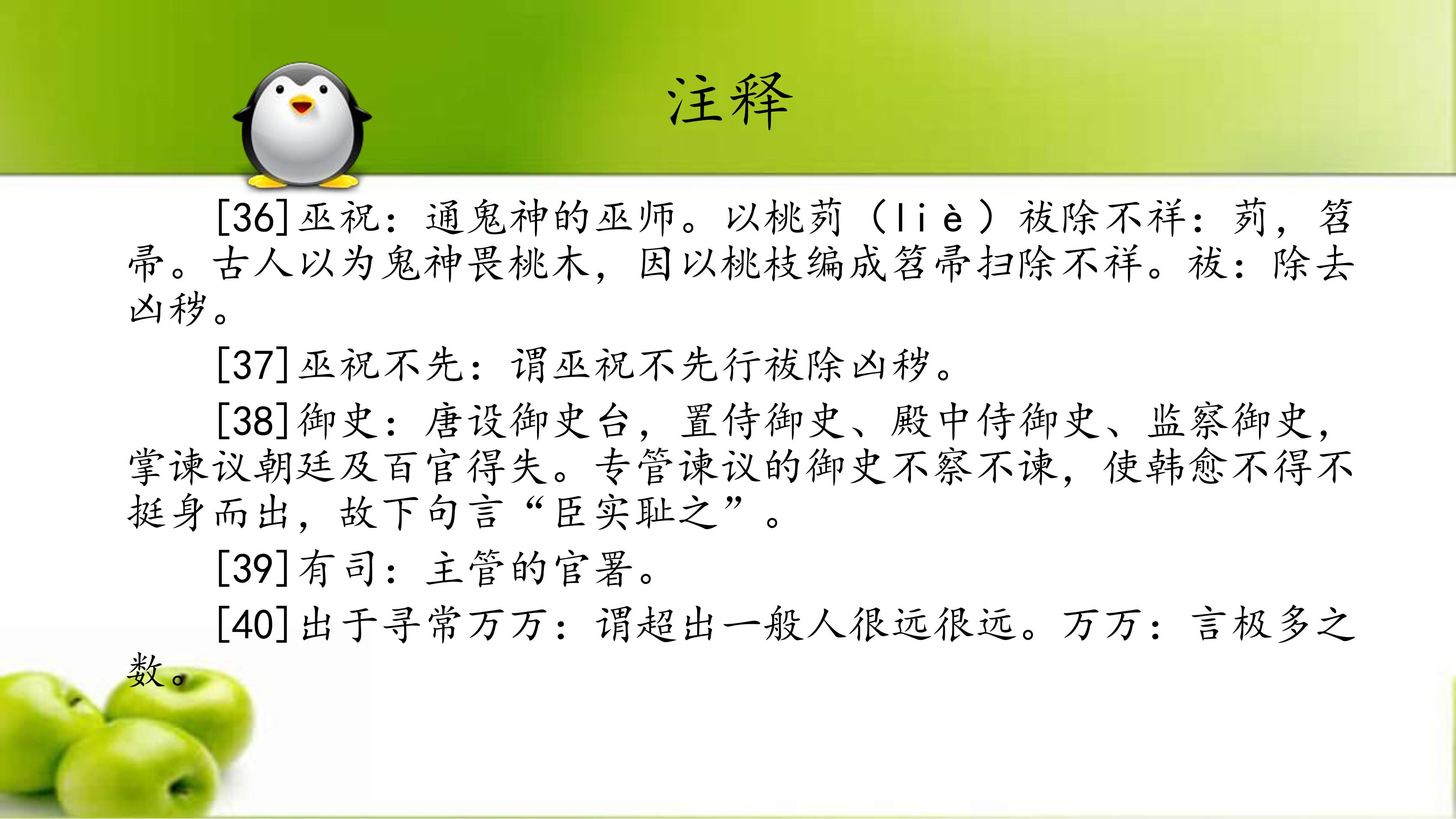 注释

[36]巫祝：通鬼神的巫师。以桃茢（liè）祓除不祥：茢，笤帚。古人以为鬼神畏桃木，因以桃枝编成笤帚扫除不祥。祓：除去凶秽。

[37]巫祝不先：谓巫祝不先行祓除凶秽。

[38]御史：唐设御史台，置侍御史、殿中侍御史、监察御史，掌谏议朝廷及百官得失。专管谏议的御史不察不谏，使韩愈不得不挺身而出，故下句言“臣实耻之”。

[39]有司：主管的官署。

[40]出于寻常万万：谓超出一般人很远很远。万万：言极多之数。